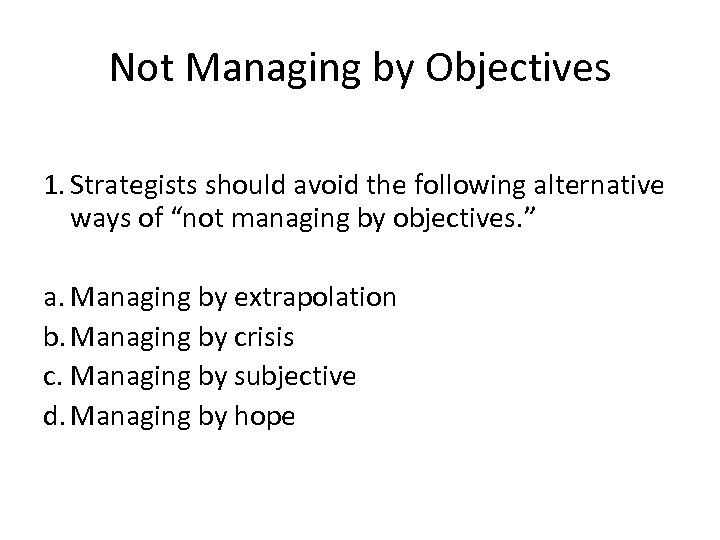 Not Managing by Objectives

1. Strategists should avoid the following alternative ways of “not managing by objectives.”

a. Managing by extrapolation
b. Managing by crisis
c. Managing by subjective
d. Managing by hope